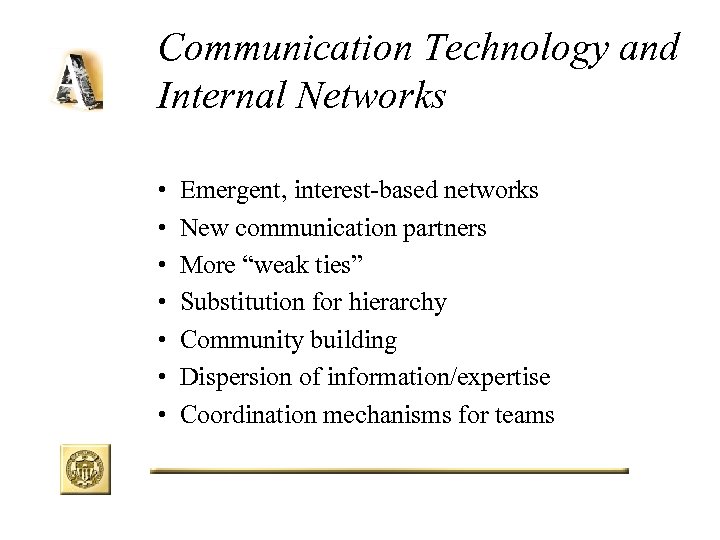 A

Communication Technology and Internal Networks

• Emergent, interest-based networks
• New communication partners
• More “weak ties”
• Substitution for hierarchy
• Community building
• Dispersion of information/expertise
• Coordination mechanisms for teams